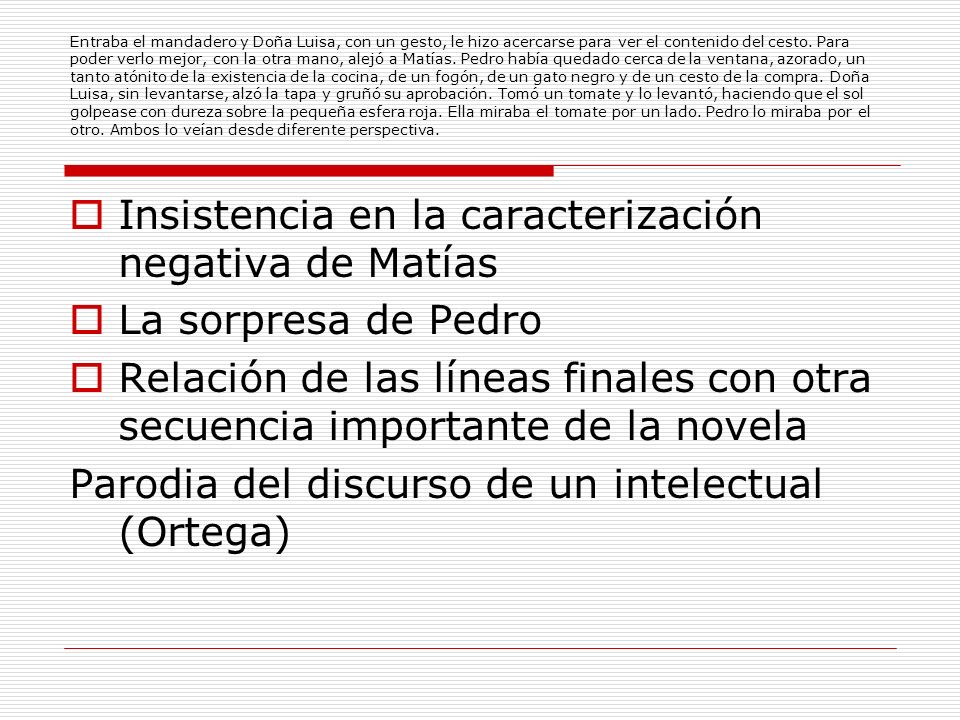 Entraba el mandadero y Doña Luisa, con un gesto, le hizo acercarse para ver el contenido del cesto. Para poder verlo mejor, con la otra mano, alejó a Matías. Pedro había quedado cerca de la ventana, azorado, un tanto atónito de la existencia de la cocina, de un fogón, de un gato negro y de un cesto de la compra. Doña Luisa, sin levantarse, alzó la tapa y gruñó su aprobación. Tomó un tomate y lo levantó, haciendo que el sol golpease con dureza sobre la pequeña esfera roja. Ella miraba el tomate por un lado. Pedro lo miraba por el otro. Ambos lo veían desde diferente perspectiva.

Insistencia en la caracterización negativa de Matías

La sorpresa de Pedro

Relación de las líneas finales con otra secuencia importante de la novela

Parodia del discurso de un intelectual (Ortega)